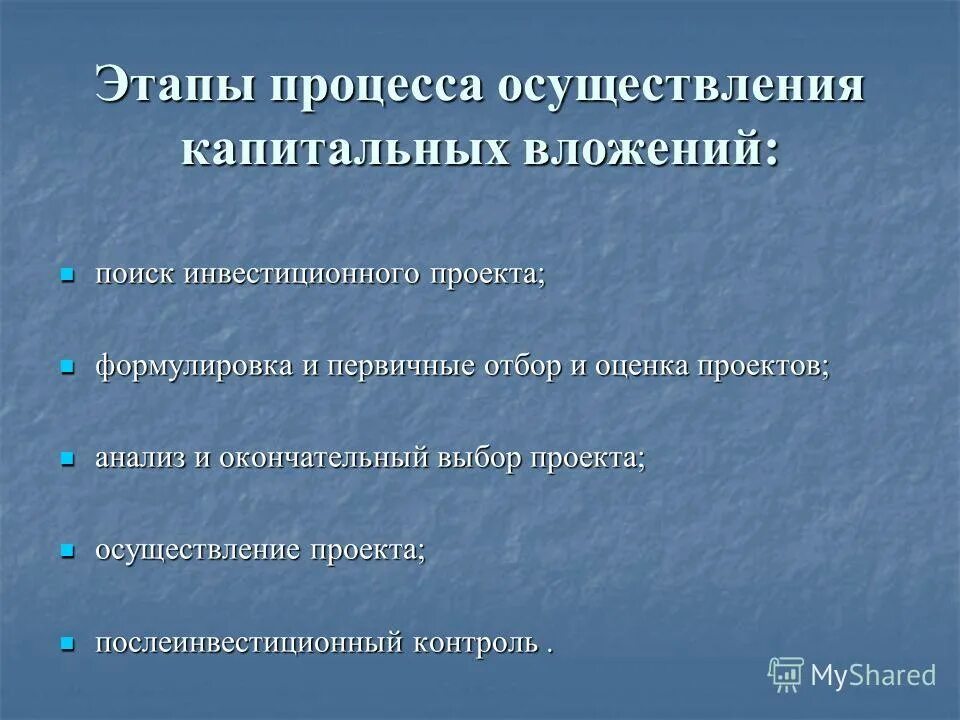 Этапы процесса осуществления капитальных вложений:

- поиск инвестиционного проекта;
- формулировка и первичные отбор и оценка проектов;
- анализ и окончательный выбор проекта;
- осуществление проекта;
- послеинвестиционный контроль .

MyShared